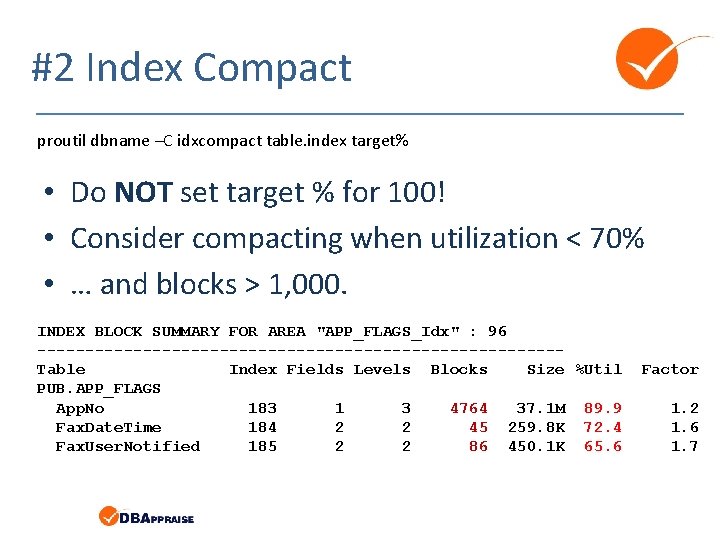 #2 Index Compact

proutil dbname –C idxcompact table.index target%

• Do **NOT** set target % for 100!
• Consider compacting when utilization < 70%
• … and blocks > 1,000.

INDEX BLOCK SUMMARY FOR AREA "APP_FLAGS_Idx" : 96
-------------------------------------------------------

| Table | Index | Fields | Levels | Blocks | Size | %Util | Factor |
|---|---|---|---|---|---|---|---|
| PUB.APP_FLAGS | | | | | | | |
| AppNo | 183 | 1 | 3 | 4764 | 37.1M | 89.9 | 1.2 |
| FaxDateTime | 184 | 2 | 2 | 45 | 259.8K | 72.4 | 1.6 |
| FaxUserNotified | 185 | 2 | 2 | 86 | 450.1K | 65.6 | 1.7 |

DBAPPRAISE